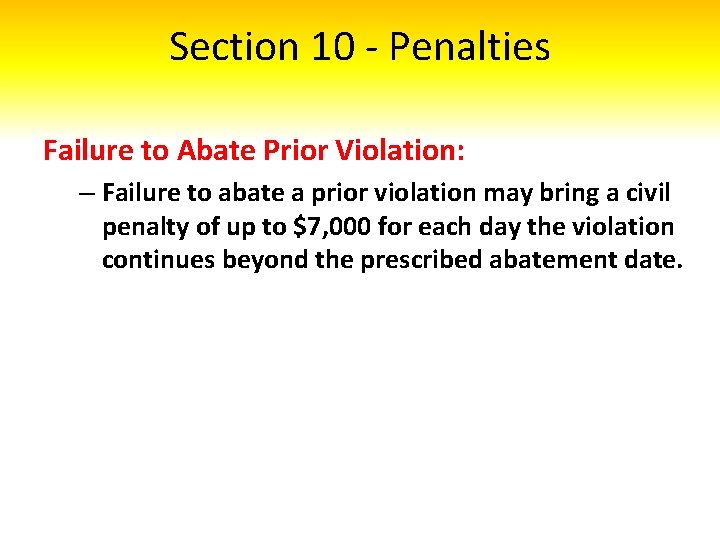 Section 10 - Penalties

Failure to Abate Prior Violation:

– Failure to abate a prior violation may bring a civil penalty of up to \$7,000 for each day the violation continues beyond the prescribed abatement date.